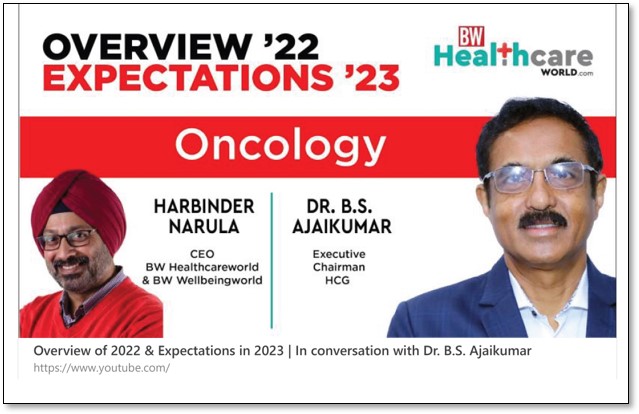 OVERVIEW '22
EXPECTATIONS '23

BW
Healthcare
WORLD.com

Oncology

HARBINDER NARULA
CEO
BW Healthcareworld
& BW Wellbeingworld

DR. B.S. AJAIKUMAR
Executive
Chairman
HCG

Overview of 2022 & Expectations in 2023 | In conversation with Dr. B.S. Ajaikumar
https://www.youtube.com/